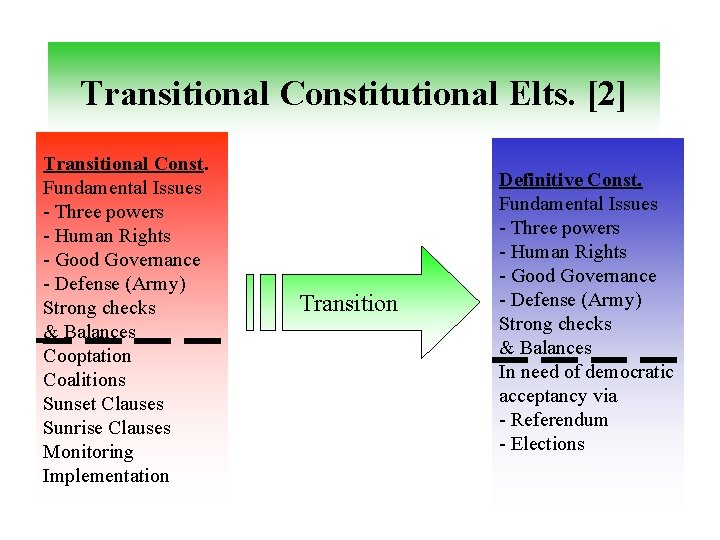 Transitional Constitutional Elts. [2]

Transitional Const.
Fundamental Issues
- Three powers
- Human Rights
- Good Governance
- Defense (Army)
Strong checks
& Balances
Cooptation
Coalitions
Sunset Clauses
Sunrise Clauses
Monitoring
Implementation

Transition

Definitive Const.
Fundamental Issues
- Three powers
- Human Rights
- Good Governance
- Defense (Army)
Strong checks
& Balances
In need of democratic acceptancy via
- Referendum
- Elections